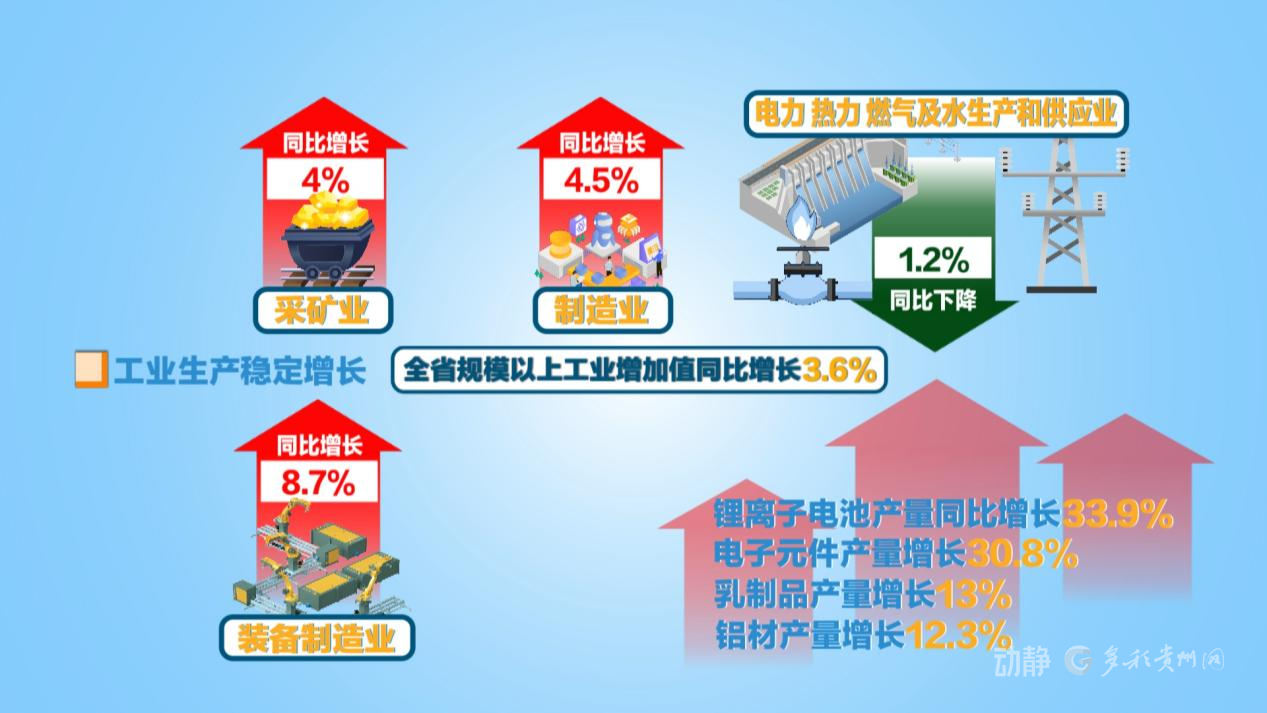 同比增长
4%
采矿业

同比增长
4.5%
制造业

电力 热力 燃气及水生产和供应业
1.2%
同比下降

工业生产稳定增长

全省规模以上工业增加值同比增长3.6%

同比增长
8.7%
装备制造业

锂离子电池产量同比增长33.9%
电子元件产量增长30.8%
乳制品产量增长13%
铝材产量增长12.3%

动静 多彩贵州网